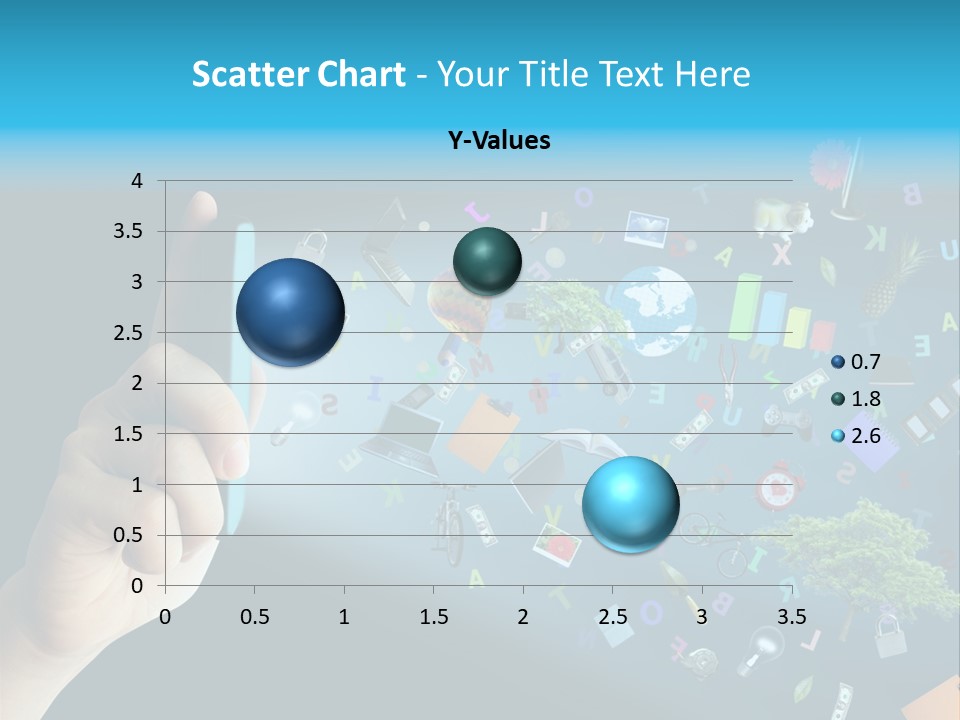 Scatter Chart - Your Title Text Here

Y-Values

4
3.5
3
2.5
2
1.5
1
0.5
0

0 0.5 1 1.5 2 2.5 3 3.5

0.7
1.8
2.6